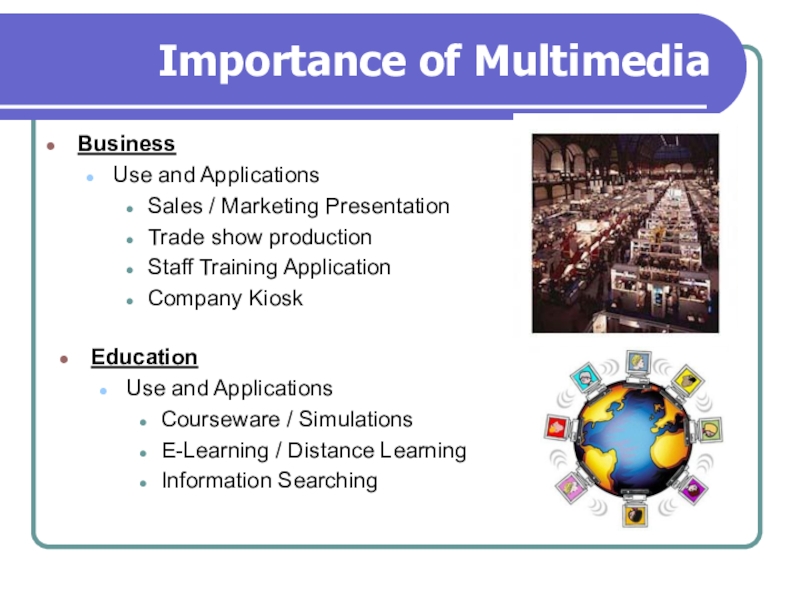 Importance of Multimedia

- Business
  - Use and Applications
    - Sales / Marketing Presentation
    - Trade show production
    - Staff Training Application
    - Company Kiosk

- Education
  - Use and Applications
    - Courseware / Simulations
    - E-Learning / Distance Learning
    - Information Searching